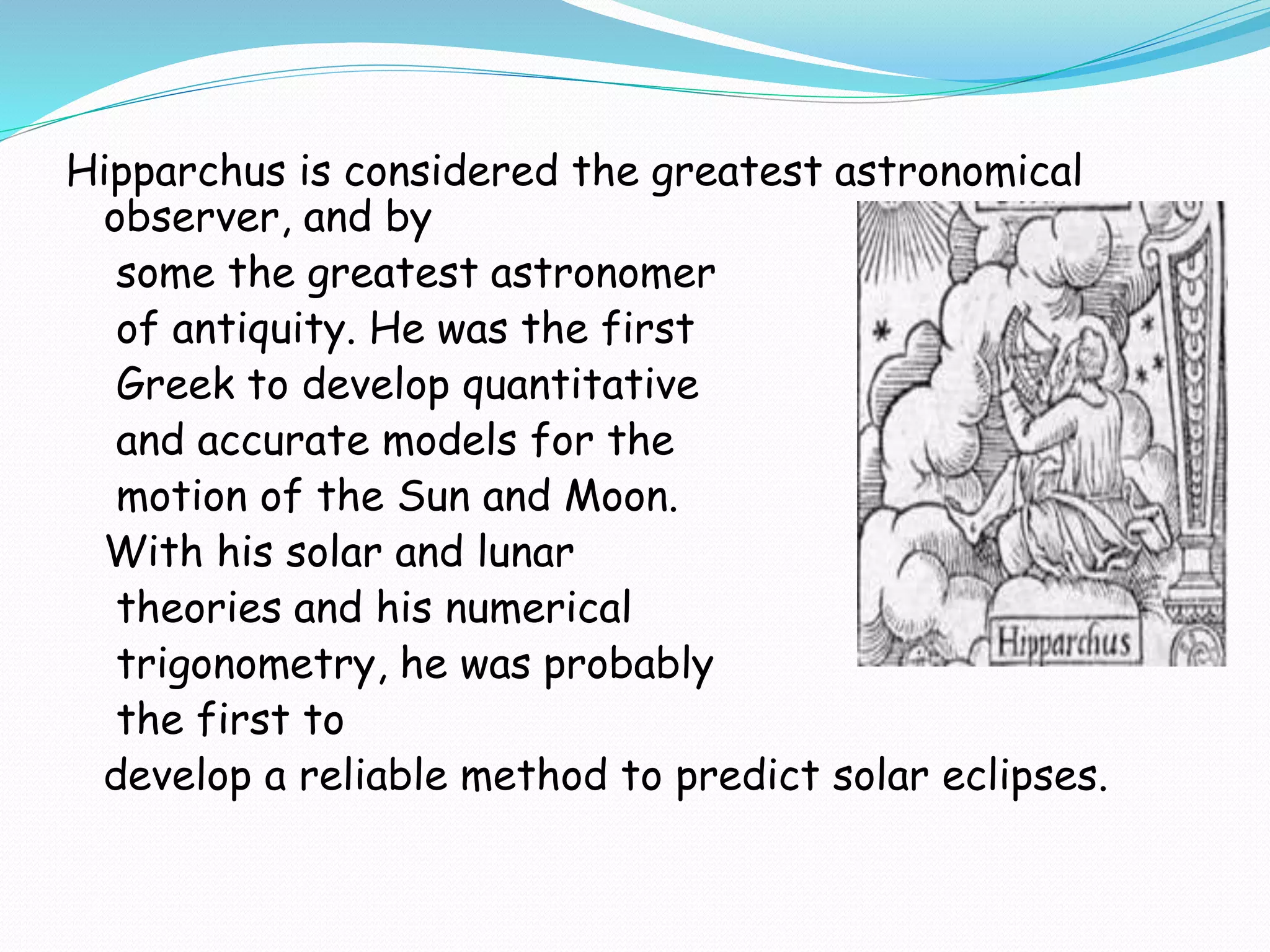 Hipparchus is considered the greatest astronomical observer, and by some the greatest astronomer of antiquity. He was the first Greek to develop quantitative and accurate models for the motion of the Sun and Moon. With his solar and lunar theories and his numerical trigonometry, he was probably the first to develop a reliable method to predict solar eclipses.

Hipparchus